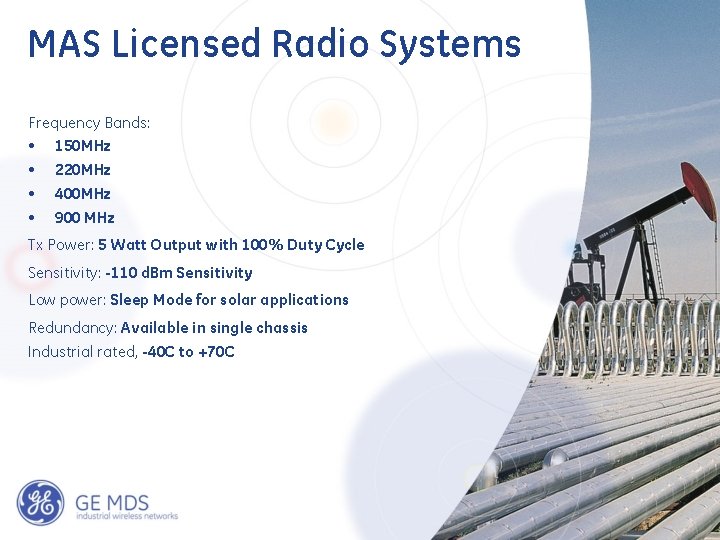 MAS Licensed Radio Systems

Frequency Bands:
• 150MHz
• 220MHz
• 400MHz
• 900 MHz

Tx Power: 5 Watt Output with 100% Duty Cycle

Sensitivity: -110 dBm Sensitivity

Low power: Sleep Mode for solar applications

Redundancy: Available in single chassis

Industrial rated, -40C to +70C

GE MDS
industrial wireless networks